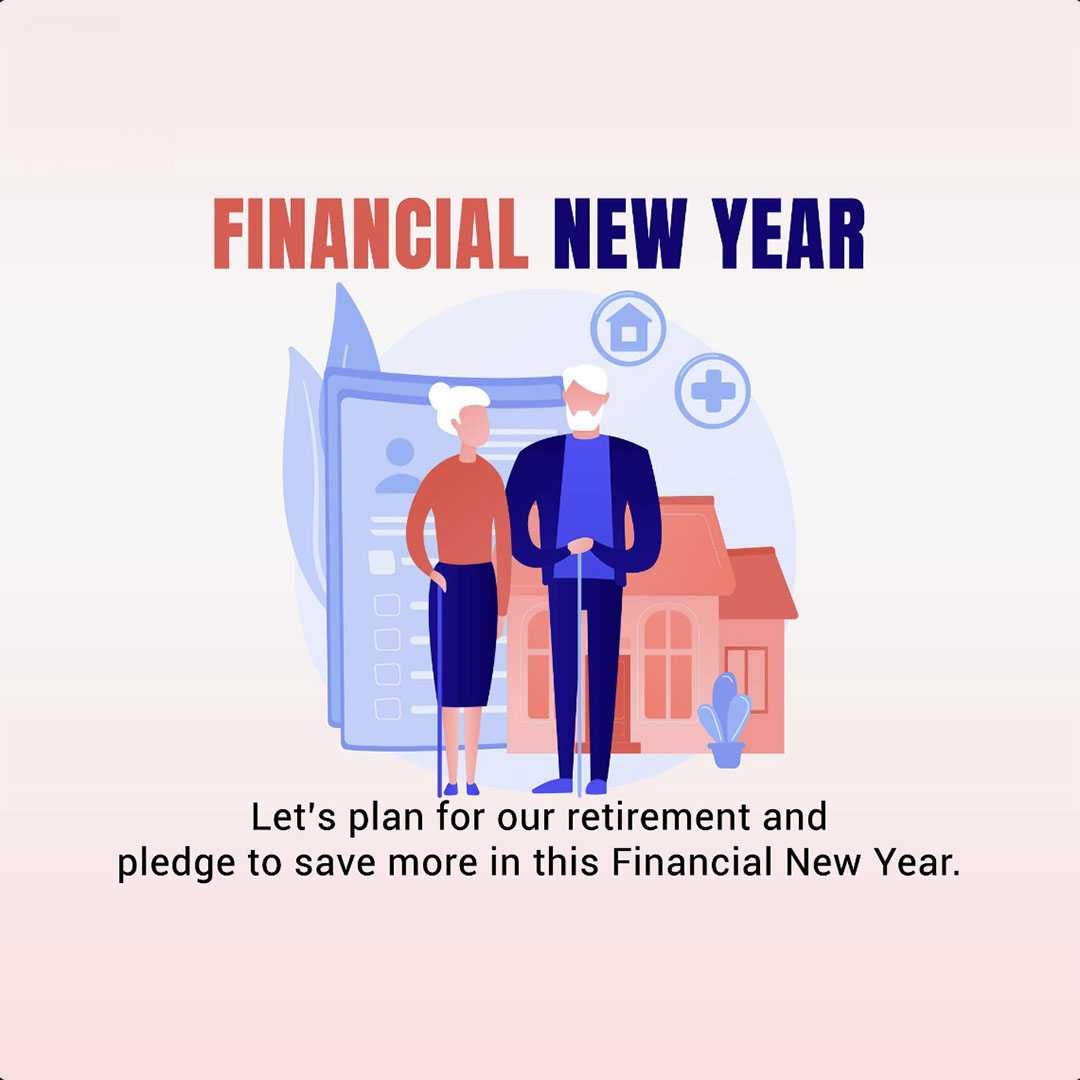 FINANCIAL NEW YEAR

Let's plan for our retirement and pledge to save more in this Financial New Year.